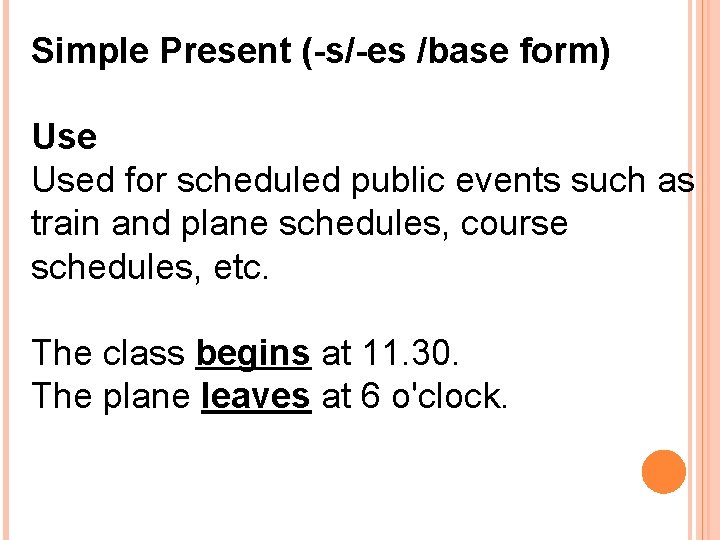 Simple Present (-s/-es /base form)

Use
Used for scheduled public events such as train and plane schedules, course schedules, etc.

The class begins at 11.30.
The plane leaves at 6 o'clock.